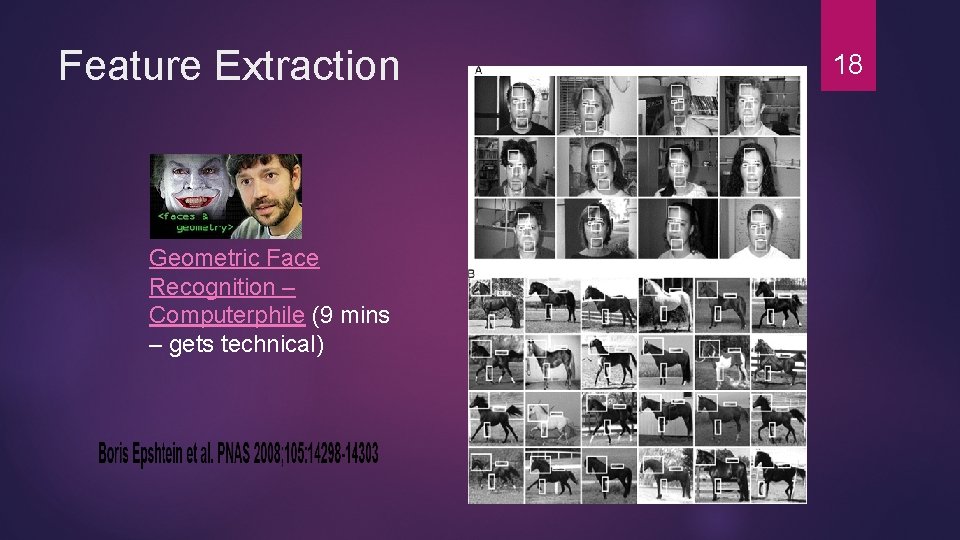 Feature Extraction

18

<faces & geometry>

Geometric Face Recognition – Computerphile (9 mins – gets technical)

Boris Epshtein et al. PNAS 2008;105:14298-14303

A

B